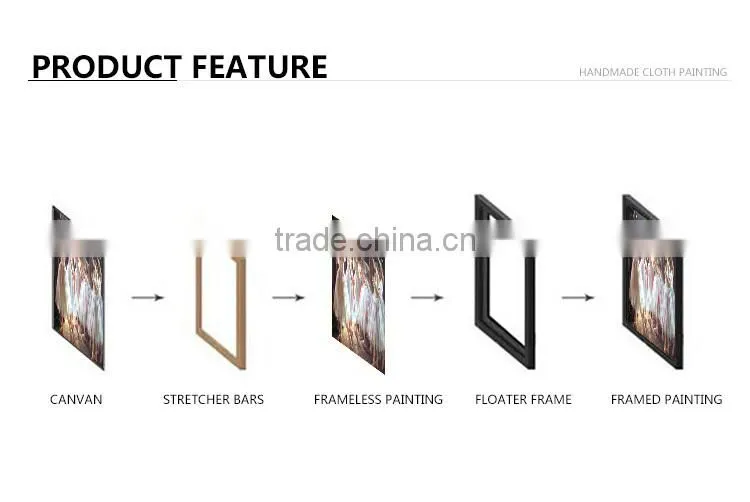 PRODUCT FEATURE

HANDMADE CLOTH PAINTING

trade.china.cn

CANVAN

STRETCHER BARS

FRAMELESS PAINTING

FLOATER FRAME

FRAMED PAINTING